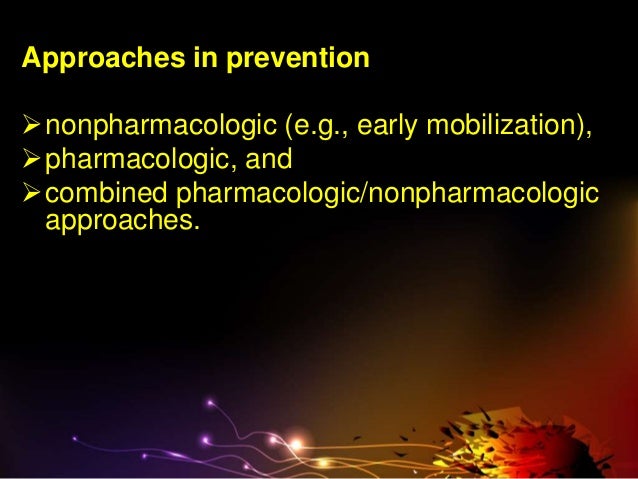 Approaches in prevention

➢ nonpharmacologic (e.g., early mobilization),
➢ pharmacologic, and
➢ combined pharmacologic/nonpharmacologic approaches.